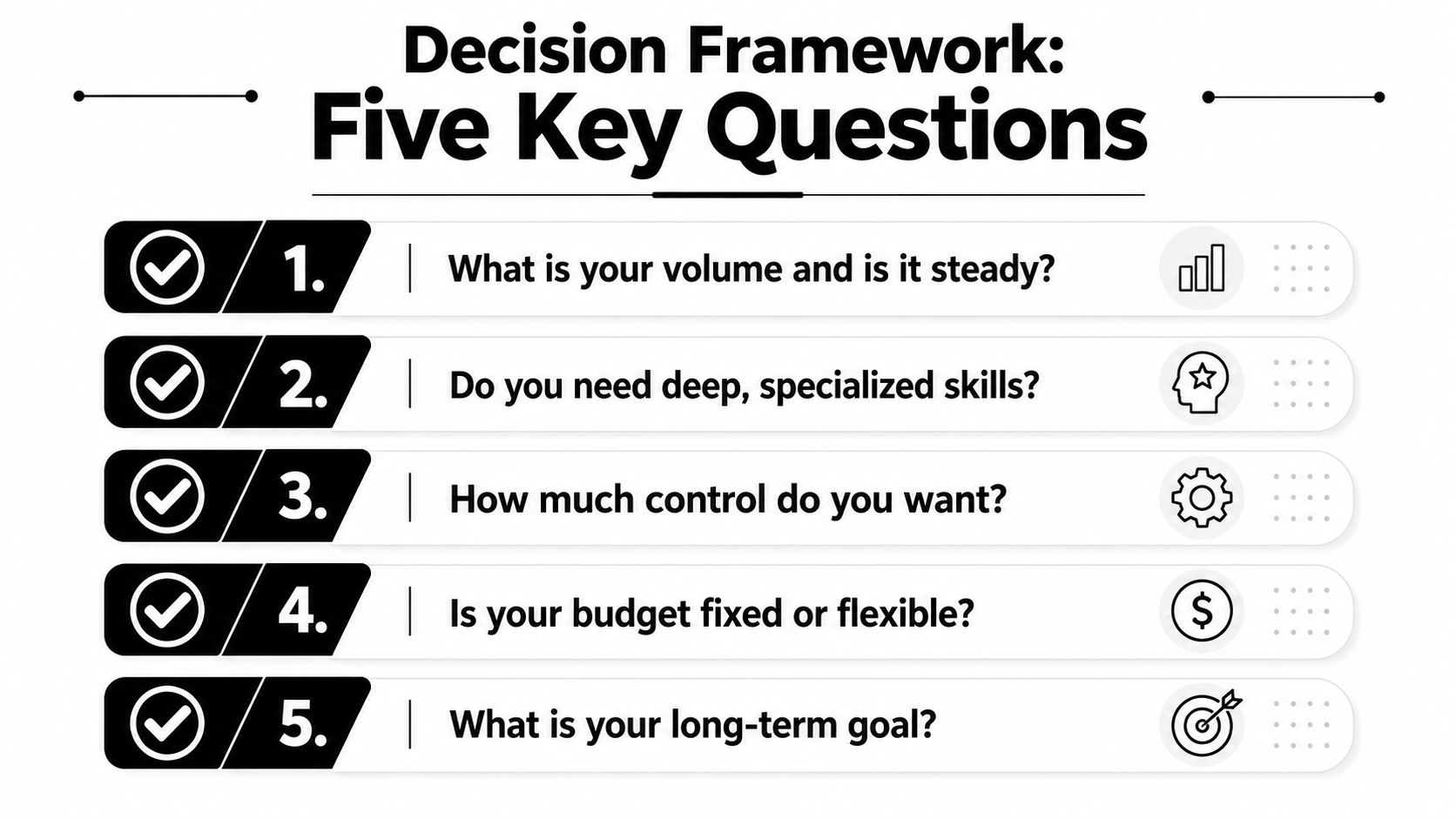 Decision Framework:
Five Key Questions

1. What is your volume and is it steady?

2. Do you need deep, specialized skills?

3. How much control do you want?

4. Is your budget fixed or flexible?

5. What is your long-term goal?